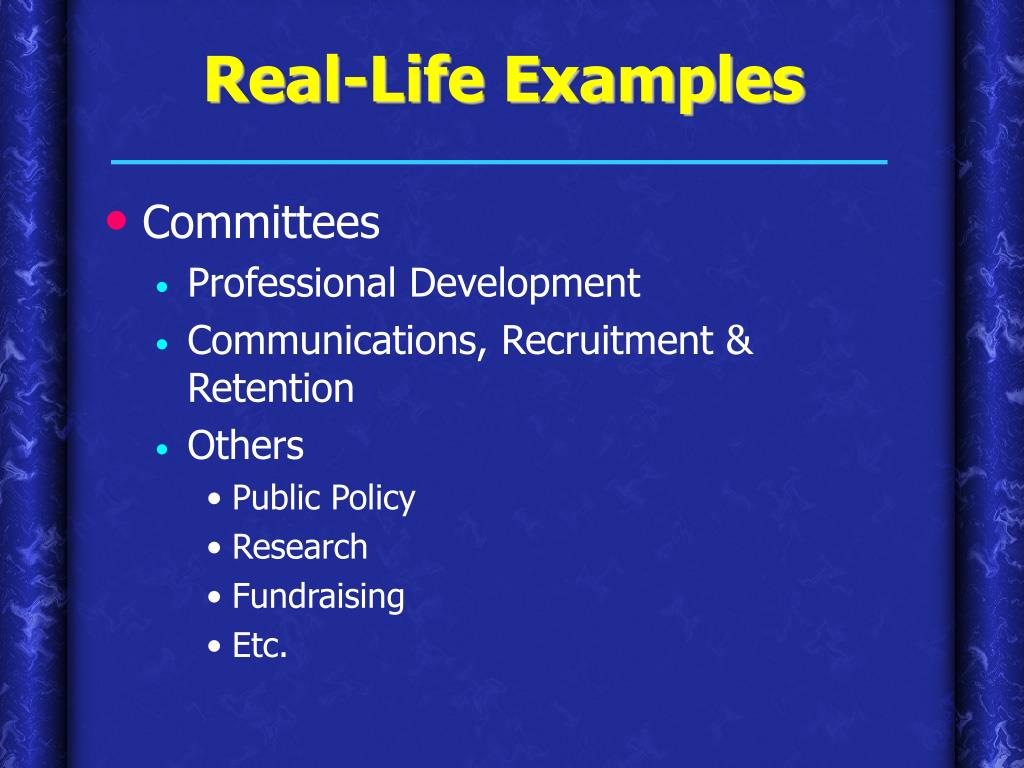 Real-Life Examples

• Committees
  • Professional Development
  • Communications, Recruitment & Retention
  • Others
    • Public Policy
    • Research
    • Fundraising
    • Etc.